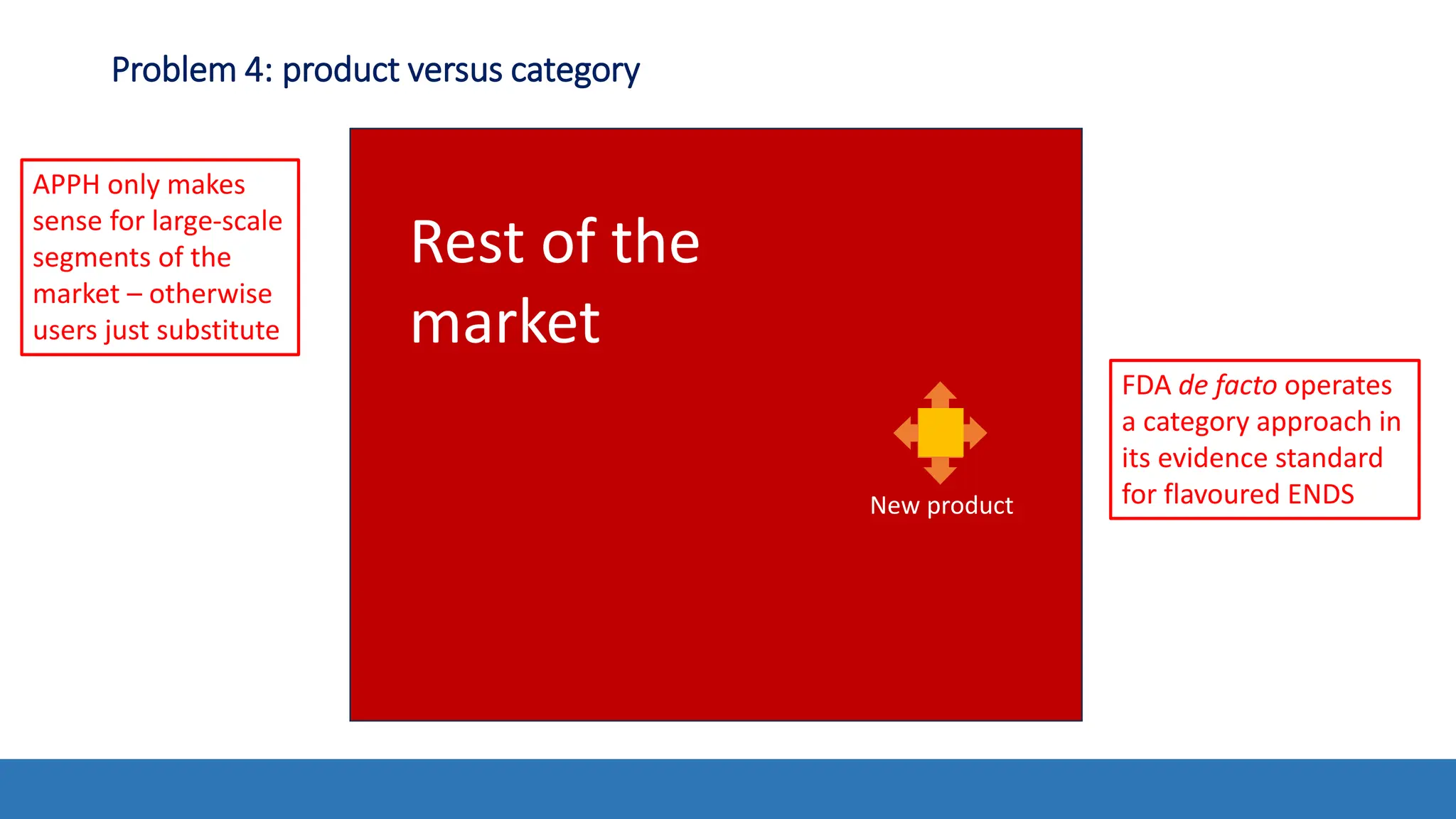 Problem 4: product versus category

APPH only makes sense for large-scale segments of the market – otherwise users just substitute

Rest of the market

New product

FDA de facto operates a category approach in its evidence standard for flavoured ENDS